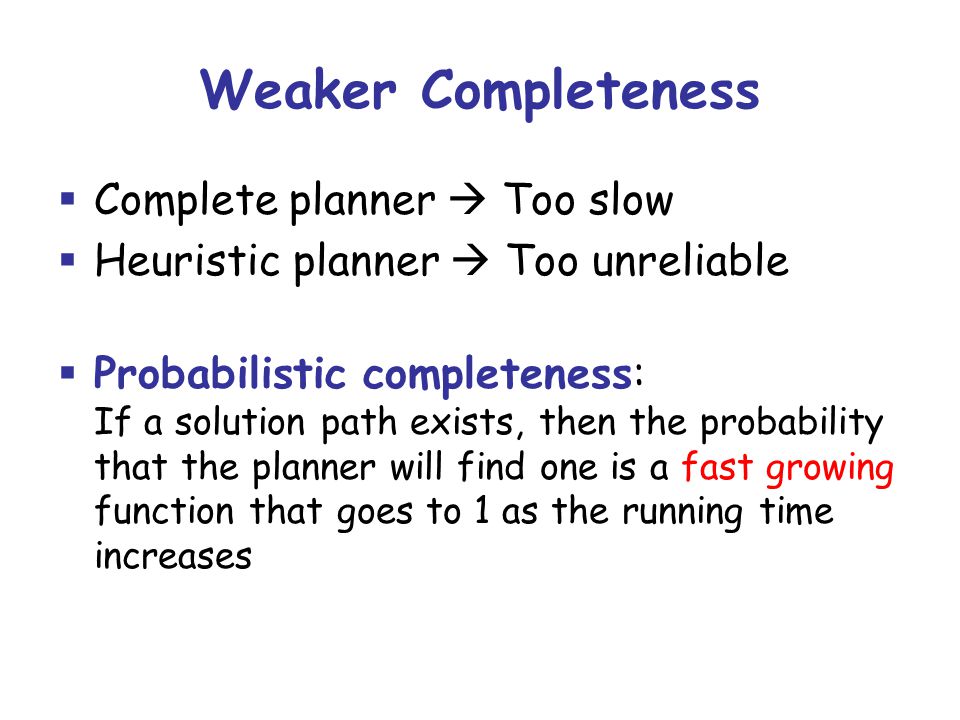 Weaker Completeness

▪ Complete planner → Too slow
▪ Heuristic planner → Too unreliable

▪ Probabilistic completeness:
If a solution path exists, then the probability that the planner will find one is a fast growing function that goes to 1 as the running time increases